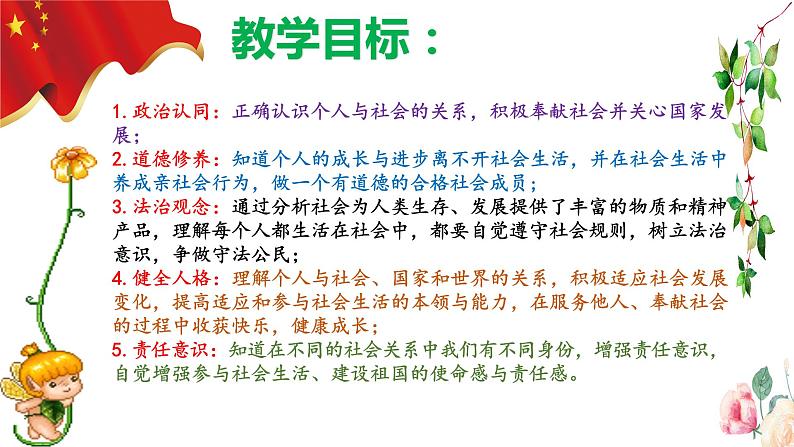 教学目标：

1. 政治认同：正确认识个人与社会的关系，积极奉献社会并关心国家发展；

2. 道德修养：知道个人的成长与进步离不开社会生活，并在社会生活中养成亲社会行为，做一个有道德的合格社会成员；

3. 法治观念：通过分析社会为人类生存、发展提供了丰富的物质和精神产品，理解每个人都生活在社会中，都要自觉遵守社会规则，树立法治意识，争做守法公民；

4. 健全人格：理解个人与社会、国家和世界的关系，积极适应社会发展变化，提高适应和参与社会生活的本领与能力，在服务他人、奉献社会的过程中收获快乐，健康成长；

5. 责任意识：知道在不同的社会关系中我们有不同身份，增强责任意识，自觉增强参与社会生活、建设祖国的使命感与责任感。